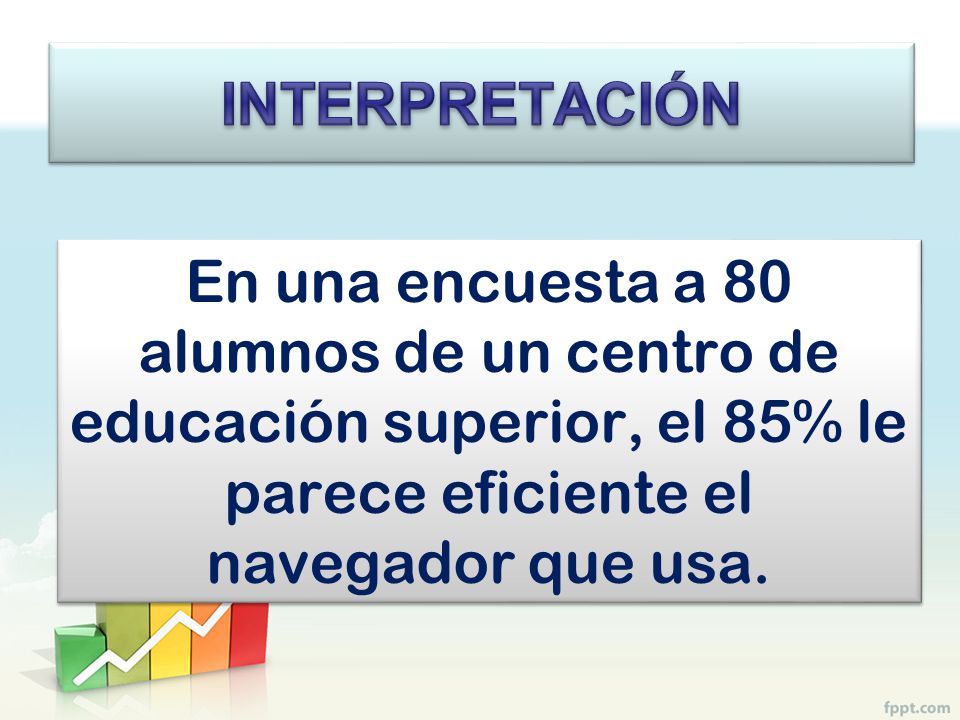 INTERPRETACIÓN

En una encuesta a 80 alumnos de un centro de educación superior, el 85% le parece eficiente el navegador que usa.

fppt.com